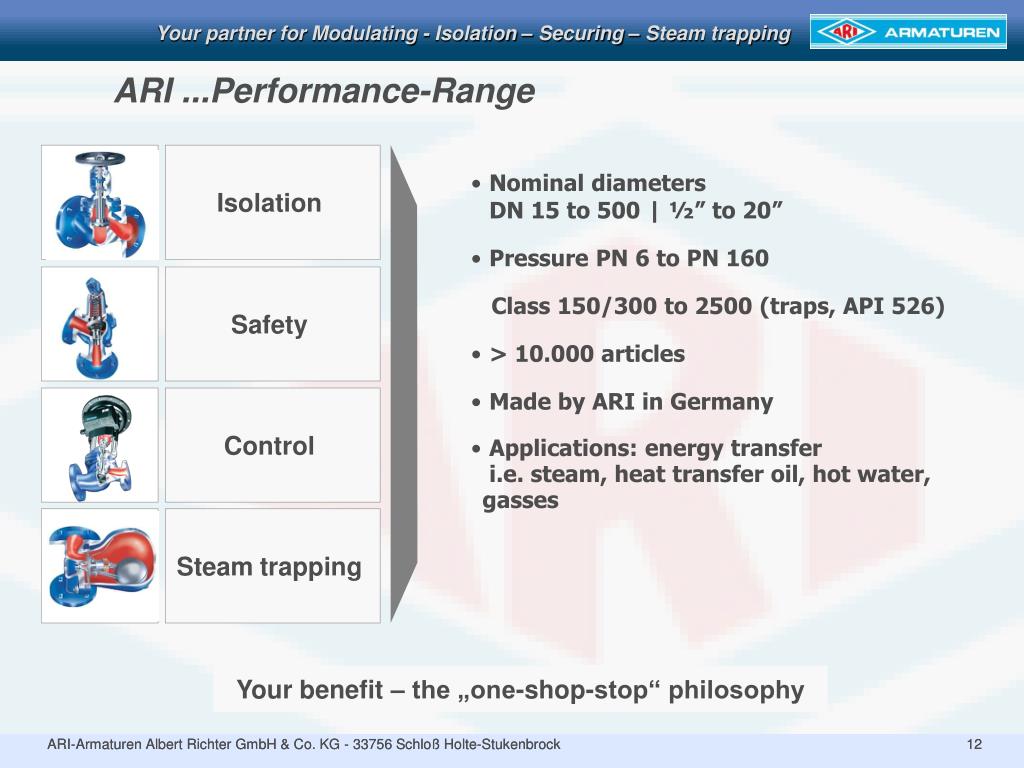 Your partner for Modulating - Isolation – Securing – Steam trapping

ARI ARMATUREN

ARI ...Performance-Range

Isolation

Safety

Control

Steam trapping

• Nominal diameters
DN 15 to 500 | ½” to 20”

• Pressure PN 6 to PN 160

Class 150/300 to 2500 (traps, API 526)

• > 10.000 articles

• Made by ARI in Germany

• Applications: energy transfer
i.e. steam, heat transfer oil, hot water, gasses

Your benefit – the „one-shop-stop“ philosophy

ARI-Armaturen Albert Richter GmbH & Co. KG - 33756 Schloß Holte-Stukenbrock

12